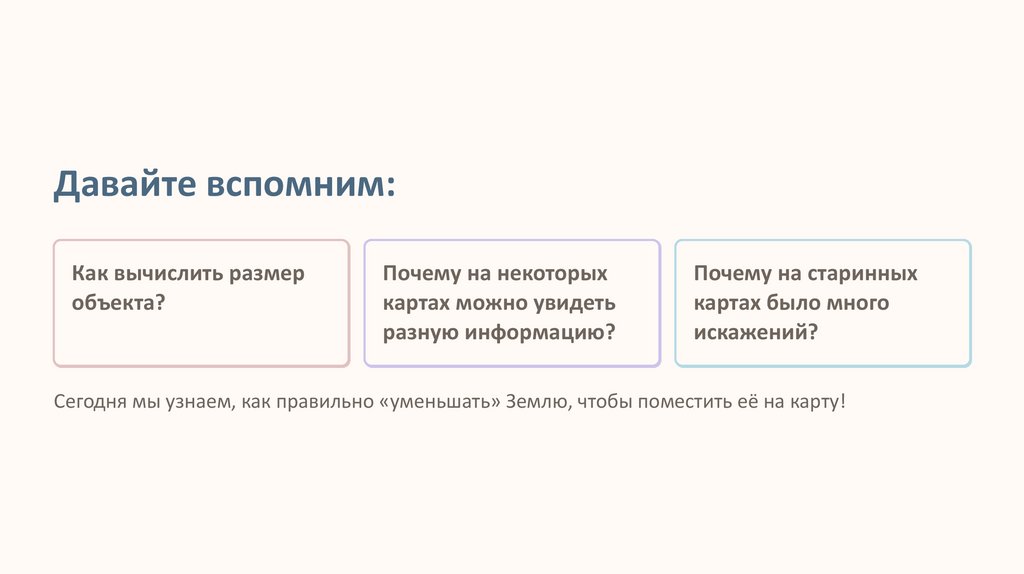 Давайте вспомним:

Как вычислить размер объекта?

Почему на некоторых картах можно увидеть разную информацию?

Почему на старинных картах было много искажений?

Сегодня мы узнаем, как правильно «уменьшать» Землю, чтобы поместить её на карту!